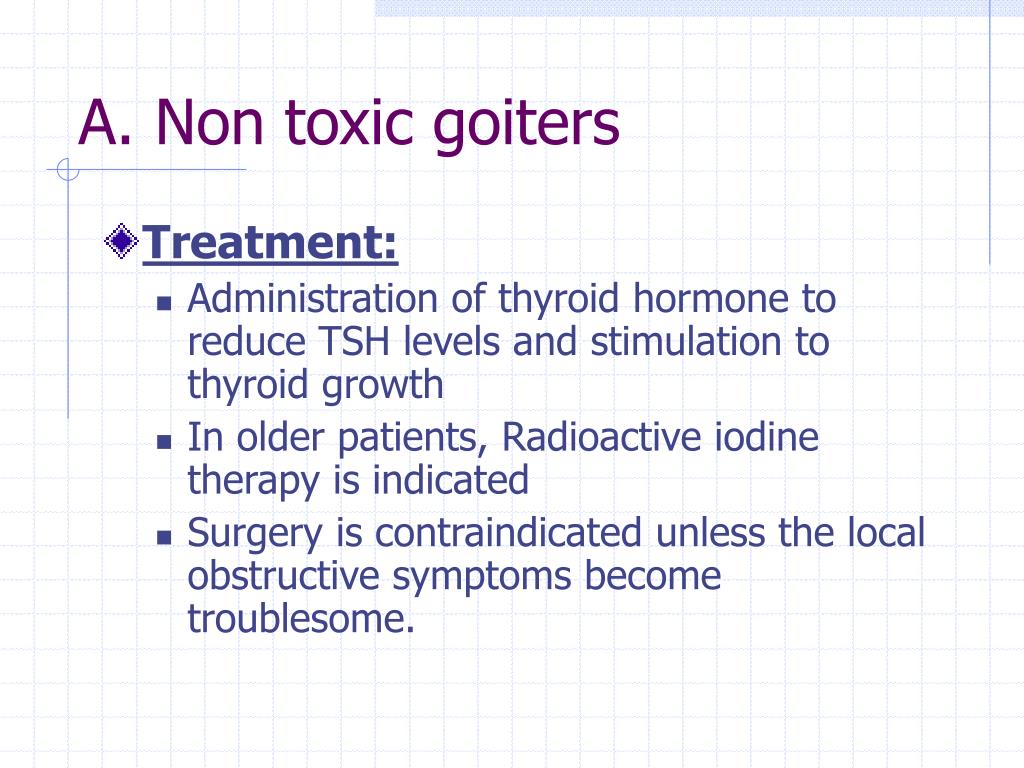 A. Non toxic goiters

Treatment:

Administration of thyroid hormone to reduce TSH levels and stimulation to thyroid growth

In older patients, Radioactive iodine therapy is indicated

Surgery is contraindicated unless the local obstructive symptoms become troublesome.